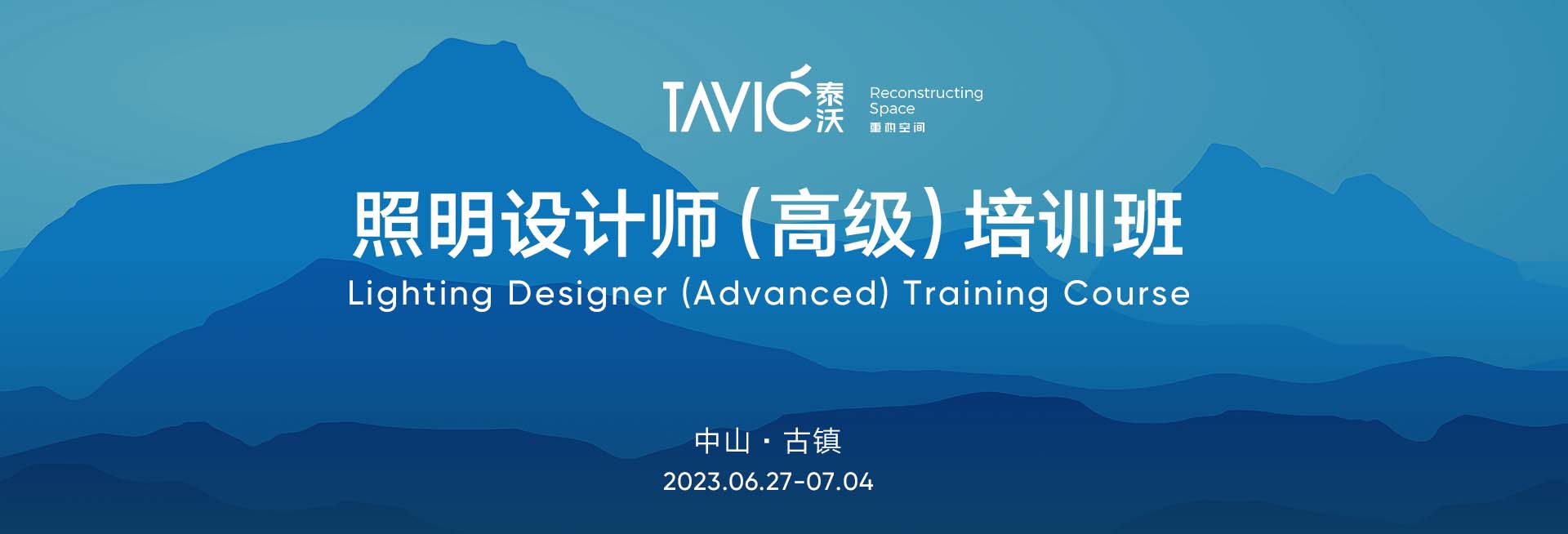 TAVIC 泰沃 Reconstructing Space 重构空间

照明设计师（高级）培训班

Lighting Designer (Advanced) Training Course

中山 · 古镇

2023.06.27-07.04